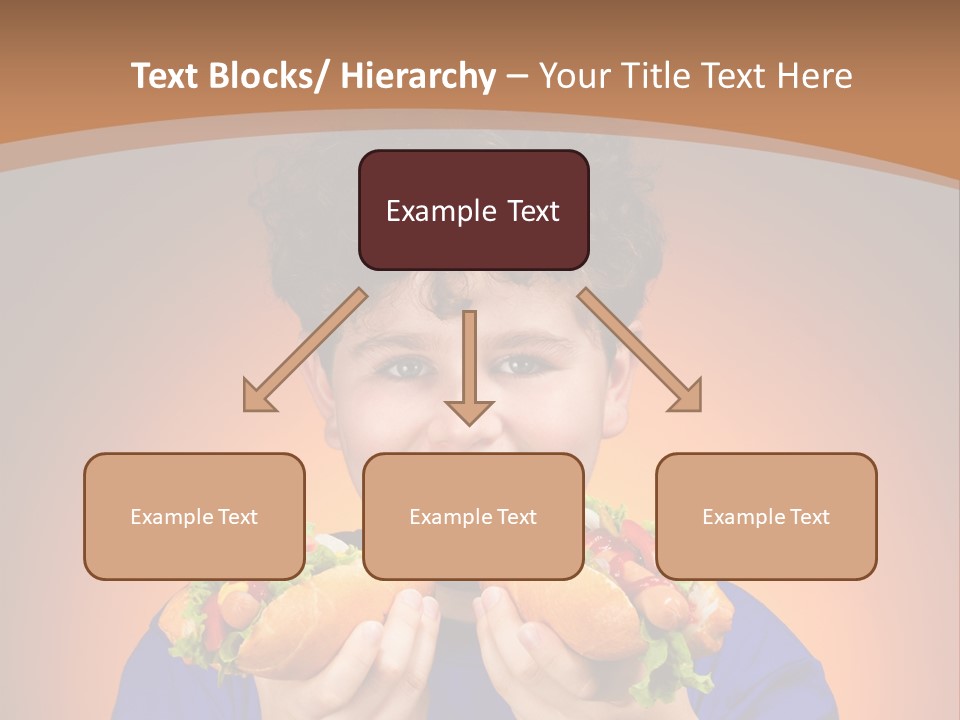 Text Blocks/ Hierarchy – Your Title Text Here

Example Text

Example Text

Example Text

Example Text